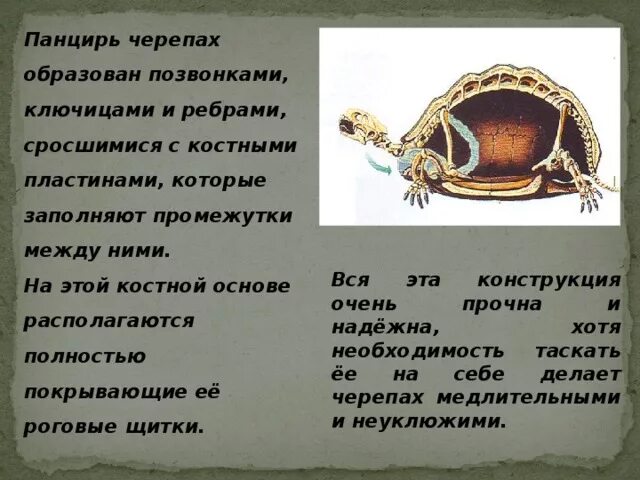 Панцирь черепах образован позвонками, ключицами и ребрами, сросшимися с костными пластинами, которые заполняют промежутки между ними.
На этой костной основе располагаются полностью покрывающие её роговые щитки.

Вся эта конструкция очень прочна и надёжна, хотя необходимость таскать ёе на себе делает черепах медлительными и неуклюжими.